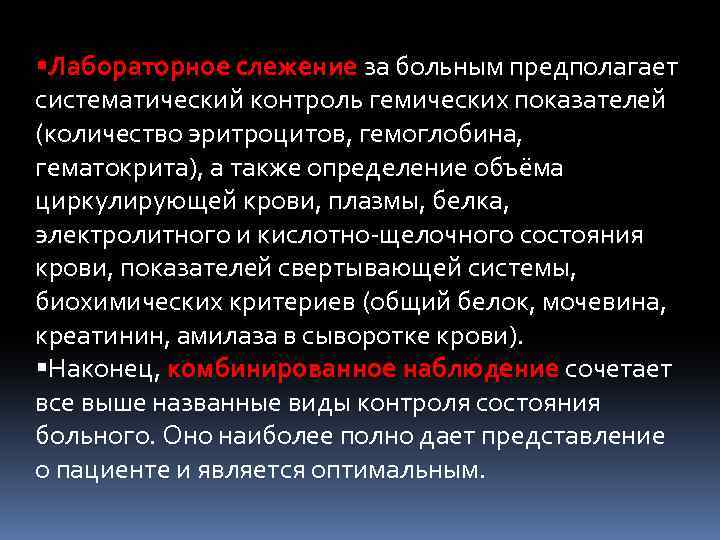 ▪Лабораторное слежение за больным предполагает систематический контроль гемических показателей (количество эритроцитов, гемоглобина, гематокрита), а также определение объёма циркулирующей крови, плазмы, белка, электролитного и кислотно-щелочного состояния крови, показателей свертывающей системы, биохимических критериев (общий белок, мочевина, креатинин, амилаза в сыворотке крови).
▪Наконец, комбинированное наблюдение сочетает все выше названные виды контроля состояния больного. Оно наиболее полно дает представление о пациенте и является оптимальным.